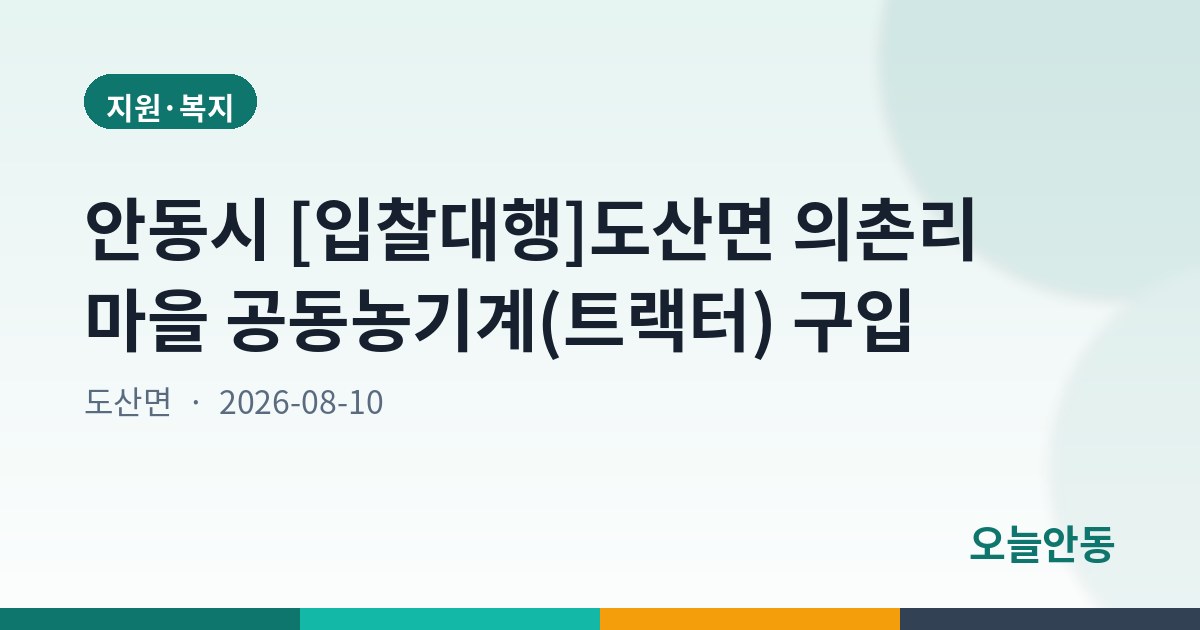 지원·복지

안동시 [입찰대행]도산면 의촌리 마을 공동농기계(트랙터) 구입

도산면 · 2026-08-10

오늘안동